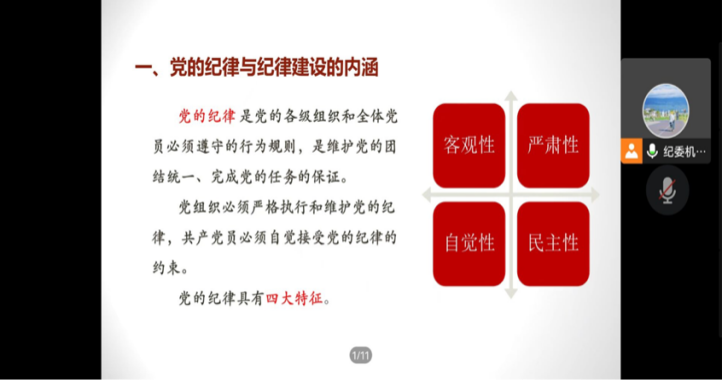 一、党的纪律与纪律建设的内涵

党的纪律是党的各级组织和全体党员必须遵守的行为规则，是维护党的团结统一、完成党的任务的保证。

党组织必须严格执行和维护党的纪律，共产党员必须自觉接受党的纪律的约束。

党的纪律具有四大特征。

客观性

严肃性

自觉性

民主性

1/11

纪委机…